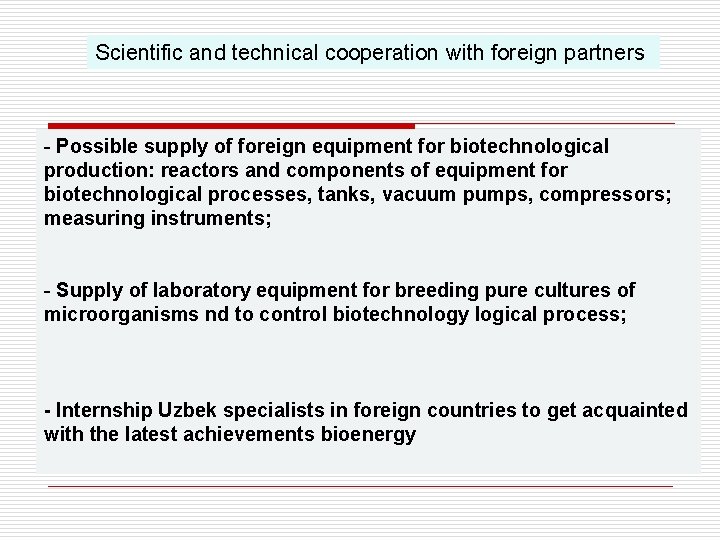 Scientific and technical cooperation with foreign partners

- Possible supply of foreign equipment for biotechnological production: reactors and components of equipment for biotechnological processes, tanks, vacuum pumps, compressors; measuring instruments;

- Supply of laboratory equipment for breeding pure cultures of microorganisms nd to control biotechnology logical process;

- Internship Uzbek specialists in foreign countries to get acquainted with the latest achievements bioenergy